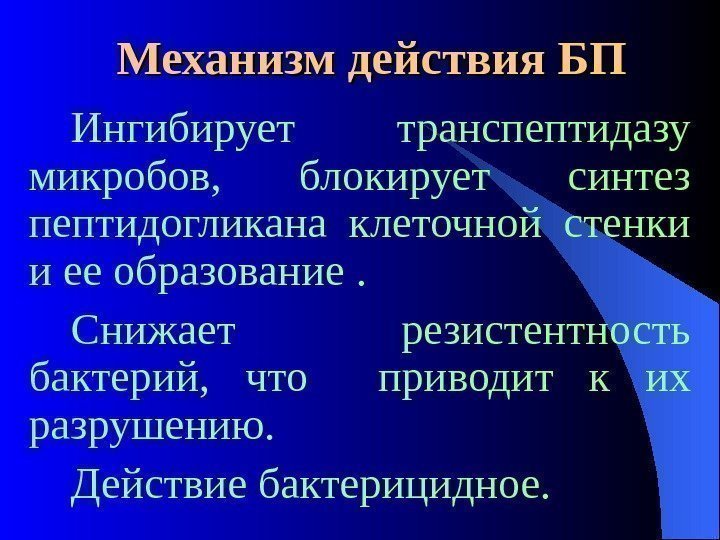 Механизм действия БП

Ингибирует транспептидазу микробов, блокирует синтез пептидогликана клеточной стенки и ее образование .

Снижает резистентность бактерий, что приводит к их разрушению.

Действие бактерицидное.